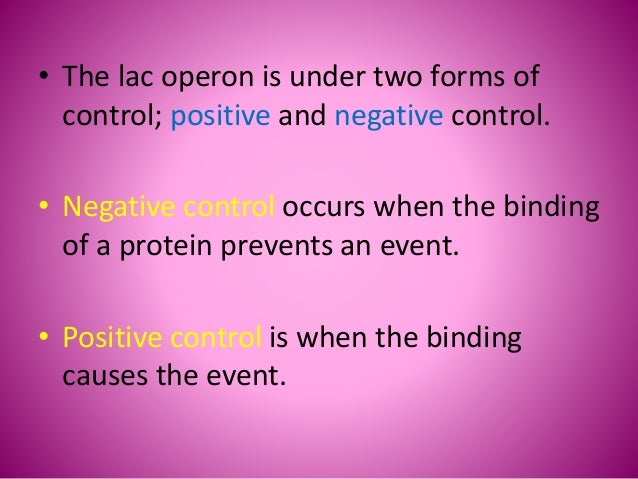 • The lac operon is under two forms of control; positive and negative control.

• Negative control occurs when the binding of a protein prevents an event.

• Positive control is when the binding causes the event.